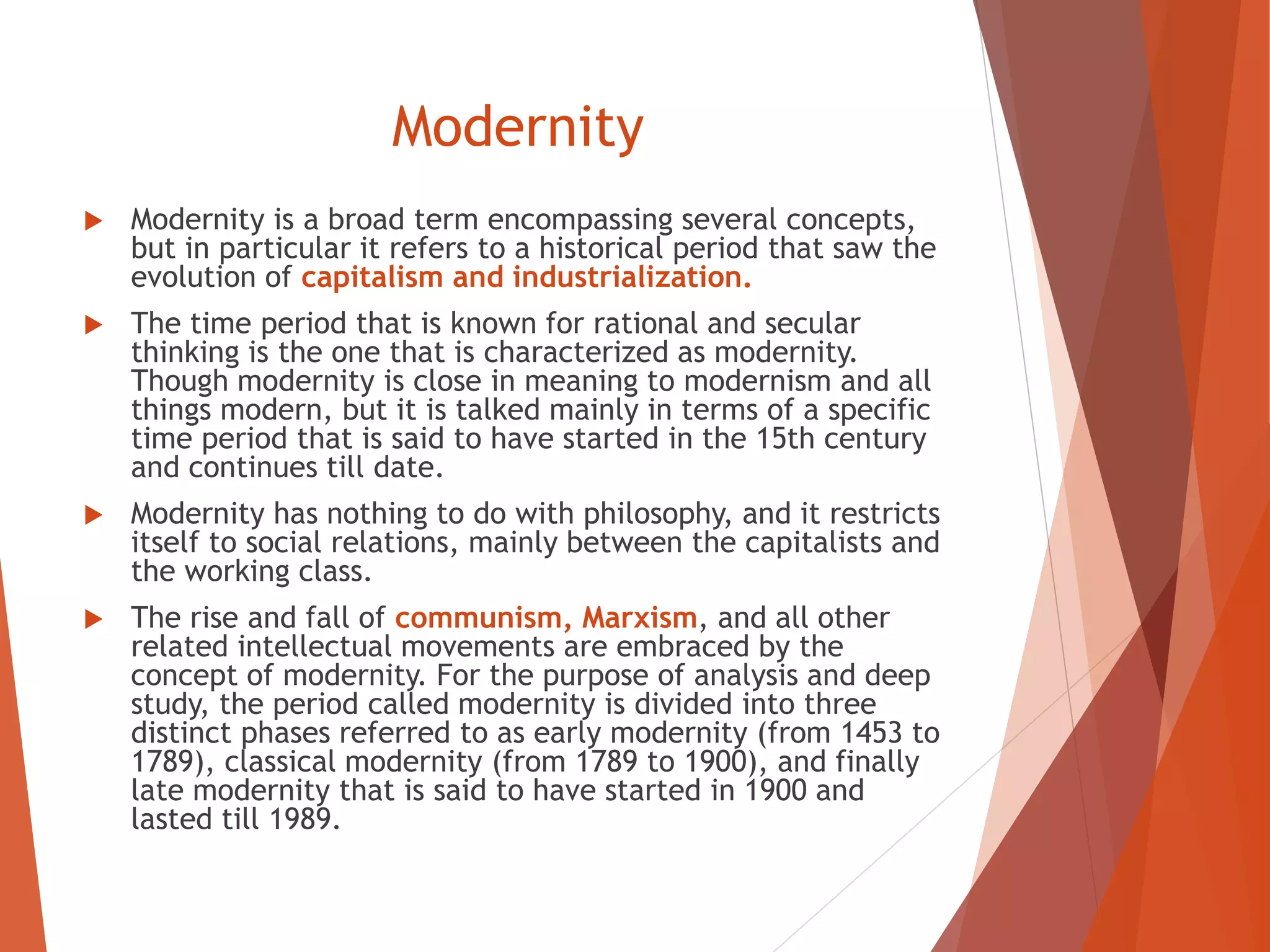 Modernity

Modernity is a broad term encompassing several concepts, but in particular it refers to a historical period that saw the evolution of capitalism and industrialization.

The time period that is known for rational and secular thinking is the one that is characterized as modernity. Though modernity is close in meaning to modernism and all things modern, but it is talked mainly in terms of a specific time period that is said to have started in the 15th century and continues till date.

Modernity has nothing to do with philosophy, and it restricts itself to social relations, mainly between the capitalists and the working class.

The rise and fall of communism, Marxism, and all other related intellectual movements are embraced by the concept of modernity. For the purpose of analysis and deep study, the period called modernity is divided into three distinct phases referred to as early modernity (from 1453 to 1789), classical modernity (from 1789 to 1900), and finally late modernity that is said to have started in 1900 and lasted till 1989.